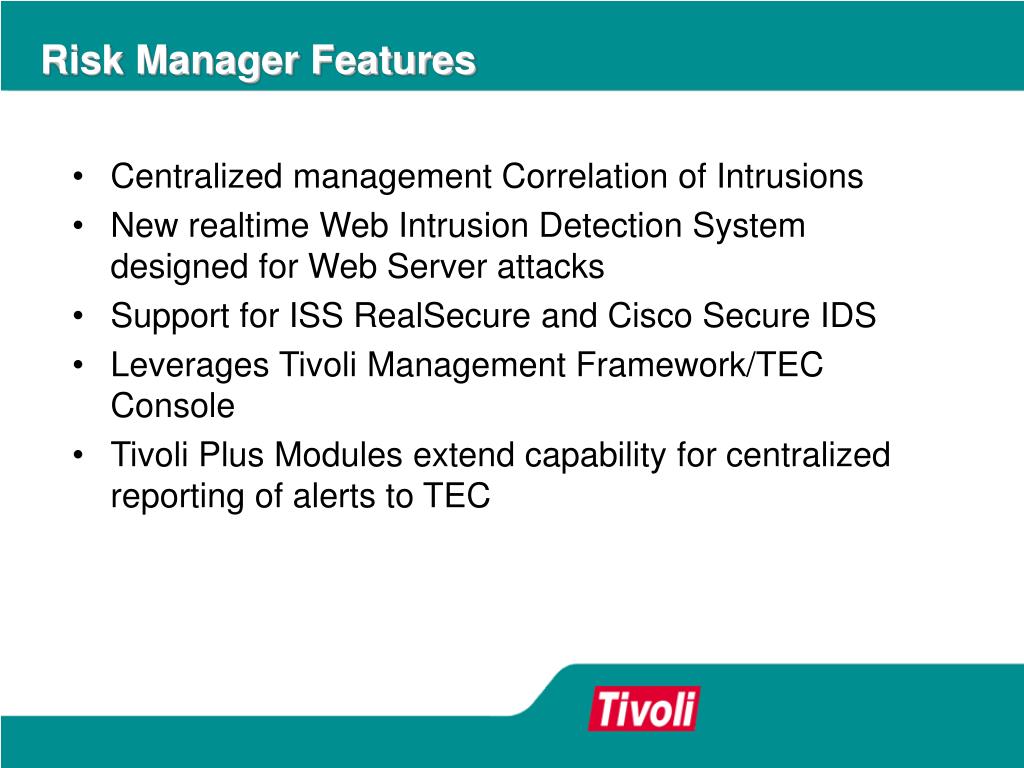 Risk Manager Features

• Centralized management Correlation of Intrusions
• New realtime Web Intrusion Detection System designed for Web Server attacks
• Support for ISS RealSecure and Cisco Secure IDS
• Leverages Tivoli Management Framework/TEC Console
• Tivoli Plus Modules extend capability for centralized reporting of alerts to TEC

Tivoli